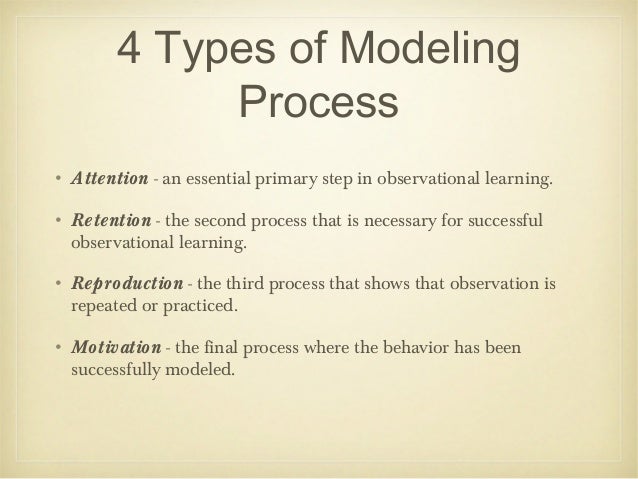 4 Types of Modeling Process

• Attention - an essential primary step in observational learning.

• Retention - the second process that is necessary for successful observational learning.

• Reproduction - the third process that shows that observation is repeated or practiced.

• Motivation - the final process where the behavior has been successfully modeled.